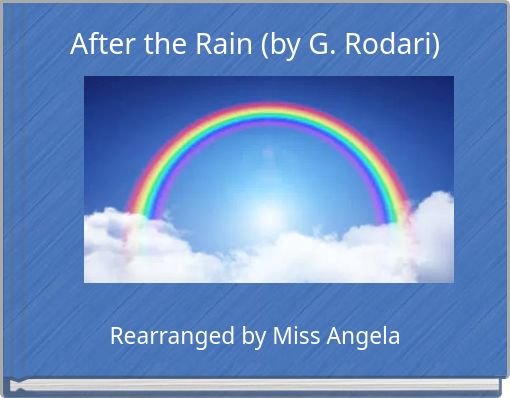 After the Rain (by G. Rodari)

Rearranged by Miss Angela